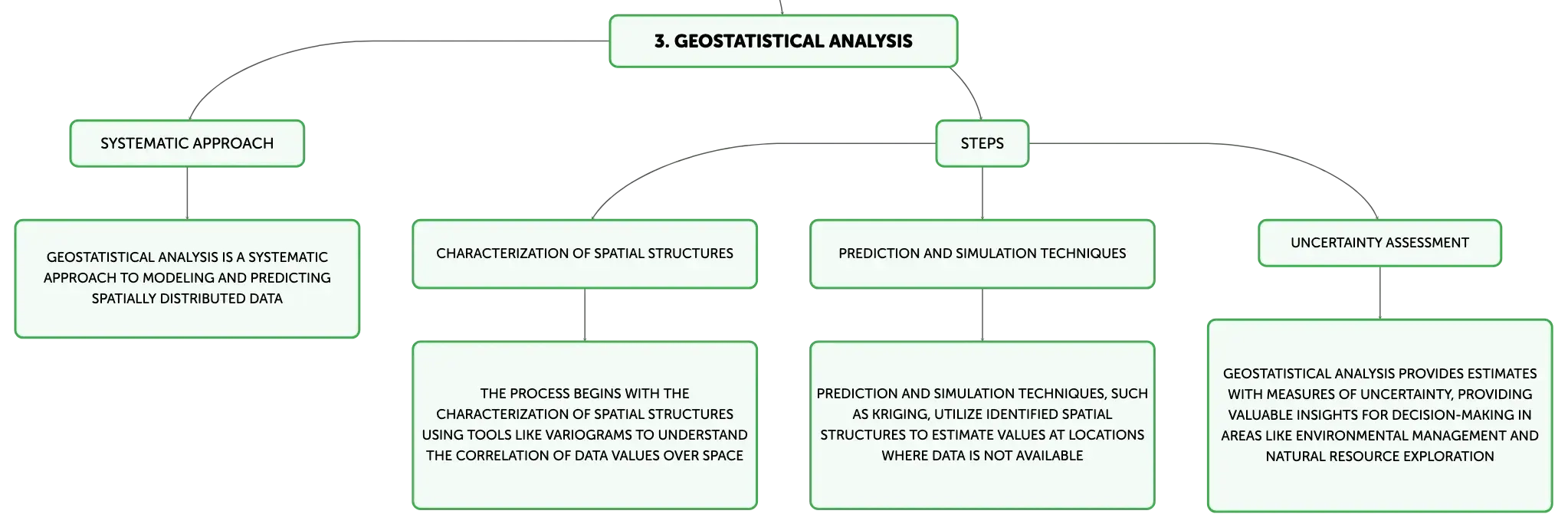 3. GEOSTATISTICAL ANALYSIS

SYSTEMATIC APPROACH

GEOSTATISTICAL ANALYSIS IS A SYSTEMATIC APPROACH TO MODELING AND PREDICTING SPATIALLY DISTRIBUTED DATA

STEPS

CHARACTERIZATION OF SPATIAL STRUCTURES

THE PROCESS BEGINS WITH THE CHARACTERIZATION OF SPATIAL STRUCTURES USING TOOLS LIKE VARIOGRAMS TO UNDERSTAND THE CORRELATION OF DATA VALUES OVER SPACE

PREDICTION AND SIMULATION TECHNIQUES

PREDICTION AND SIMULATION TECHNIQUES, SUCH AS KRIGING, UTILIZE IDENTIFIED SPATIAL STRUCTURES TO ESTIMATE VALUES AT LOCATIONS WHERE DATA IS NOT AVAILABLE

UNCERTAINTY ASSESSMENT

GEOSTATISTICAL ANALYSIS PROVIDES ESTIMATES WITH MEASURES OF UNCERTAINTY, PROVIDING VALUABLE INSIGHTS FOR DECISION-MAKING IN AREAS LIKE ENVIRONMENTAL MANAGEMENT AND NATURAL RESOURCE EXPLORATION